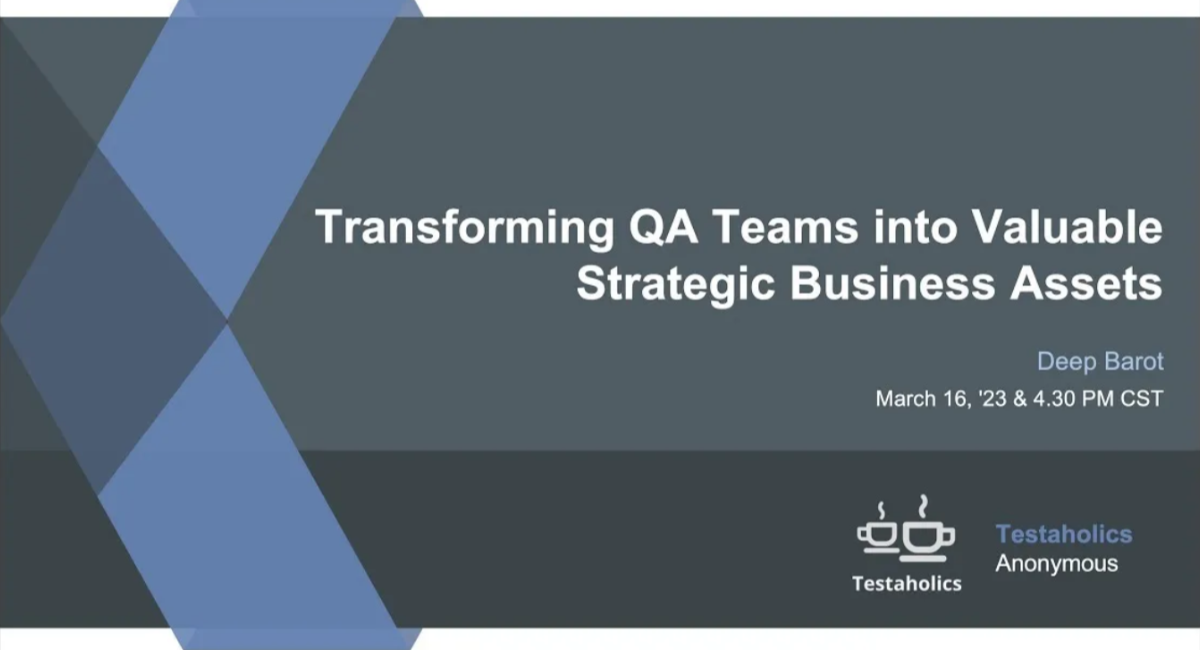 Transforming QA Teams into Valuable Strategic Business Assets

Deep Barot

March 16, '23 & 4.30 PM CST

Testaholics

Testaholics
Anonymous